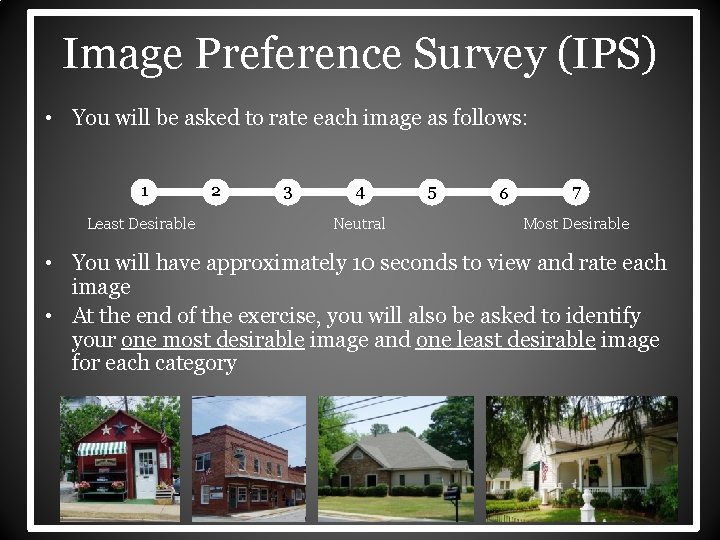 Image Preference Survey (IPS)

• You will be asked to rate each image as follows:

1 2 3 4 5 6 7

Least Desirable Neutral Most Desirable

• You will have approximately 10 seconds to view and rate each image

• At the end of the exercise, you will also be asked to identify your one most desirable image and one least desirable image for each category